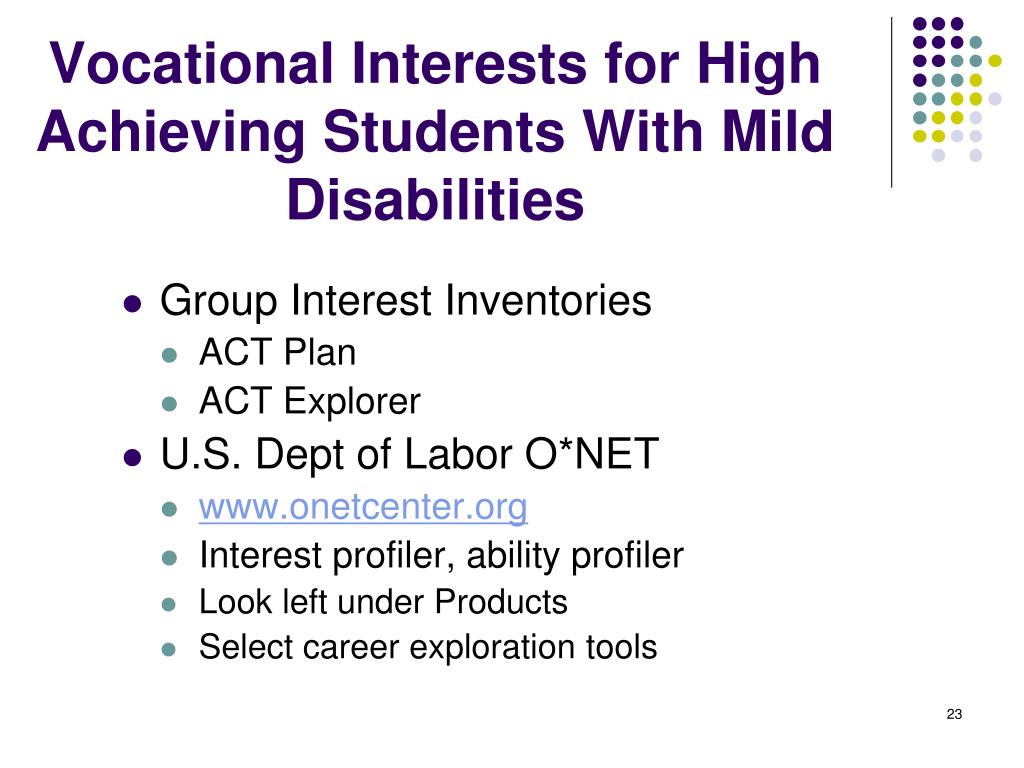 Vocational Interests for High Achieving Students With Mild Disabilities

- Group Interest Inventories
  - ACT Plan
  - ACT Explorer
- U.S. Dept of Labor O*NET
  - www.onetcenter.org
  - Interest profiler, ability profiler
  - Look left under Products
  - Select career exploration tools

23